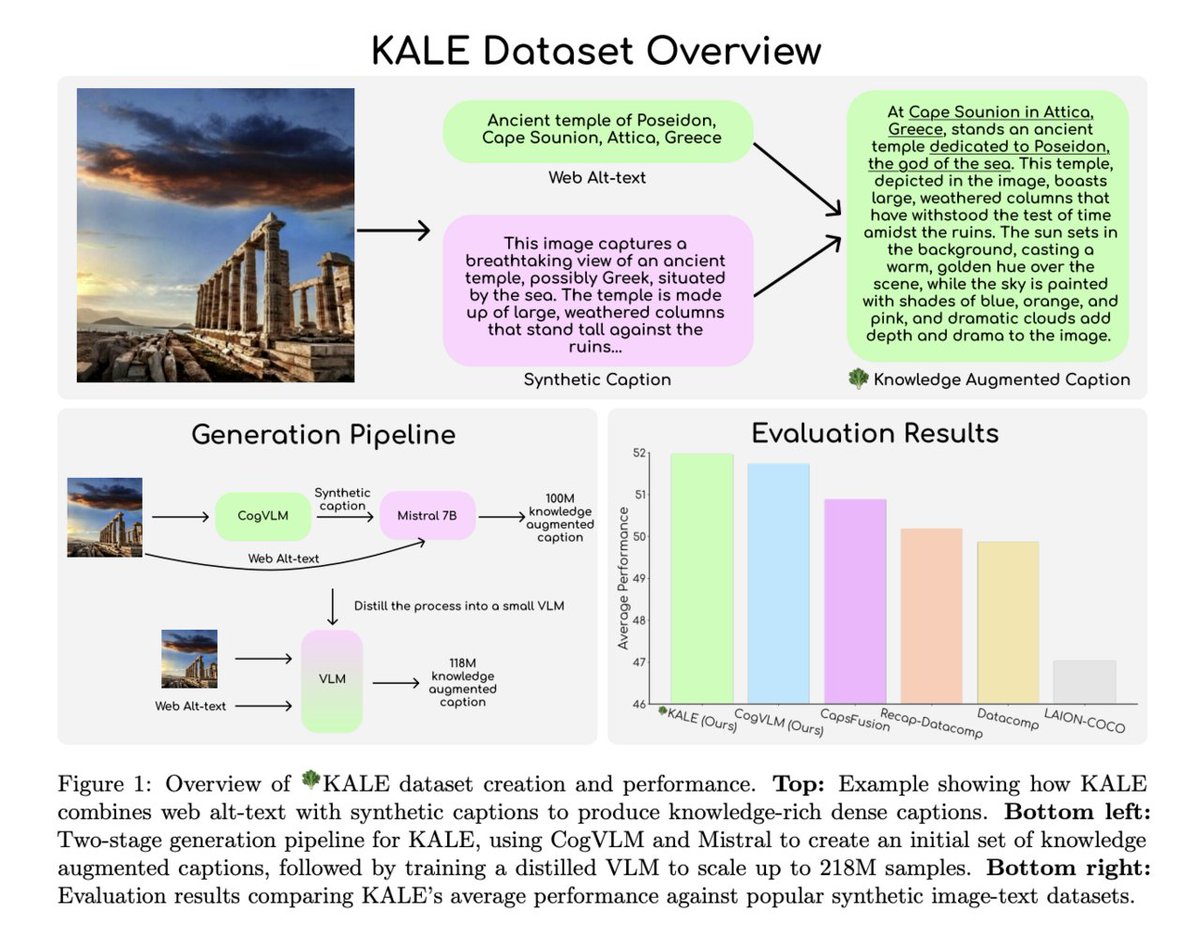 KALE Dataset Overview

Ancient temple of Poseidon, Cape Sounion, Attica, Greece

Web Alt-text

This image captures a breathtaking view of an ancient temple, possibly Greek, situated by the sea. The temple is made up of large, weathered columns that stand tall against the ruins...

Synthetic Caption

At Cape Sounion in Attica, Greece, stands an ancient temple dedicated to Poseidon, the god of the sea. This temple, depicted in the image, boasts large, weathered columns that have withstood the test of time amidst the ruins. The sun sets in the background, casting a warm, golden hue over the scene, while the sky is painted with shades of blue, orange, and pink, and dramatic clouds add depth and drama to the image.

Knowledge Augmented Caption

Generation Pipeline

CogVLM

Synthetic caption

Mistral 7B

100M knowledge augmented caption

Web Alt-text

Distill the process into a small VLM

VLM

118M knowledge augmented caption

Web Alt-text

Evaluation Results

Average Performance

52
51
50
49
48
47
46

KALE (Ours)
CogVLM (Ours)
CapsFusion
Recap-Datacomp
Datacomp
LAION-COCO

Figure 1: Overview of KALE dataset creation and performance. **Top:** Example showing how KALE combines web alt-text with synthetic captions to produce knowledge-rich dense captions. **Bottom left:** Two-stage generation pipeline for KALE, using CogVLM and Mistral to create an initial set of knowledge augmented captions, followed by training a distilled VLM to scale up to 218M samples. **Bottom right:** Evaluation results comparing KALE's average performance against popular synthetic image-text datasets.